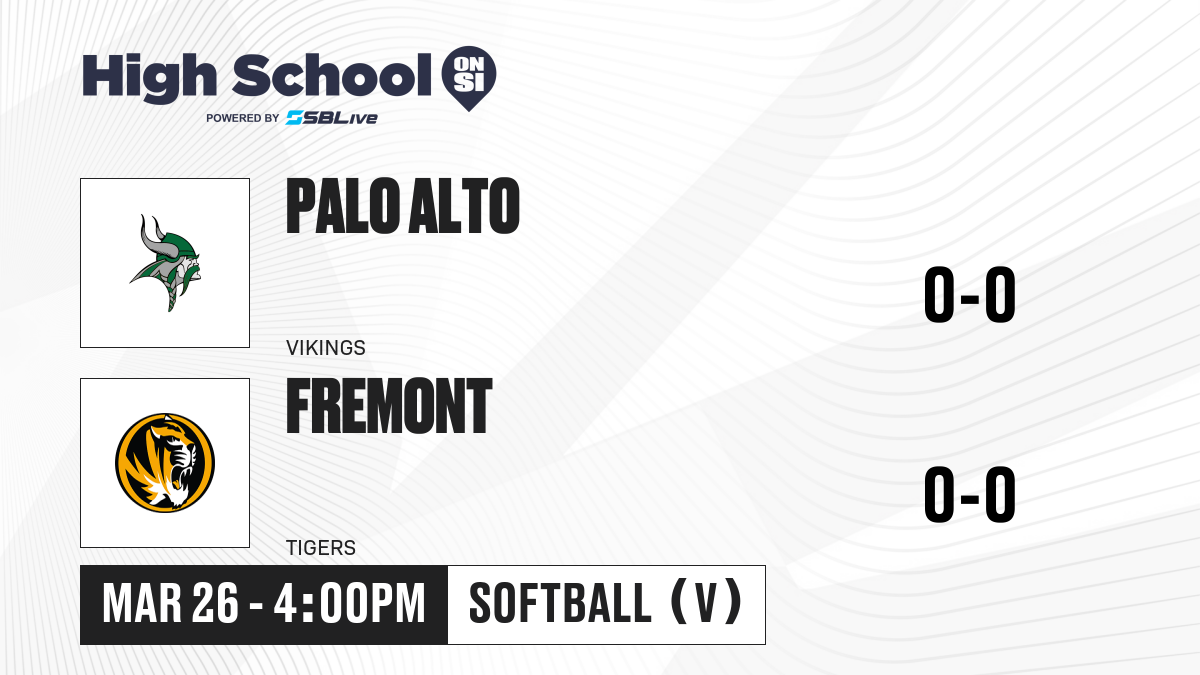 High School ON SI
POWERED BY SBLive

PALO ALTO
VIKINGS
0-0

FREMONT
TIGERS
0-0

MAR 26 - 4:00PM
SOFTBALL (V)